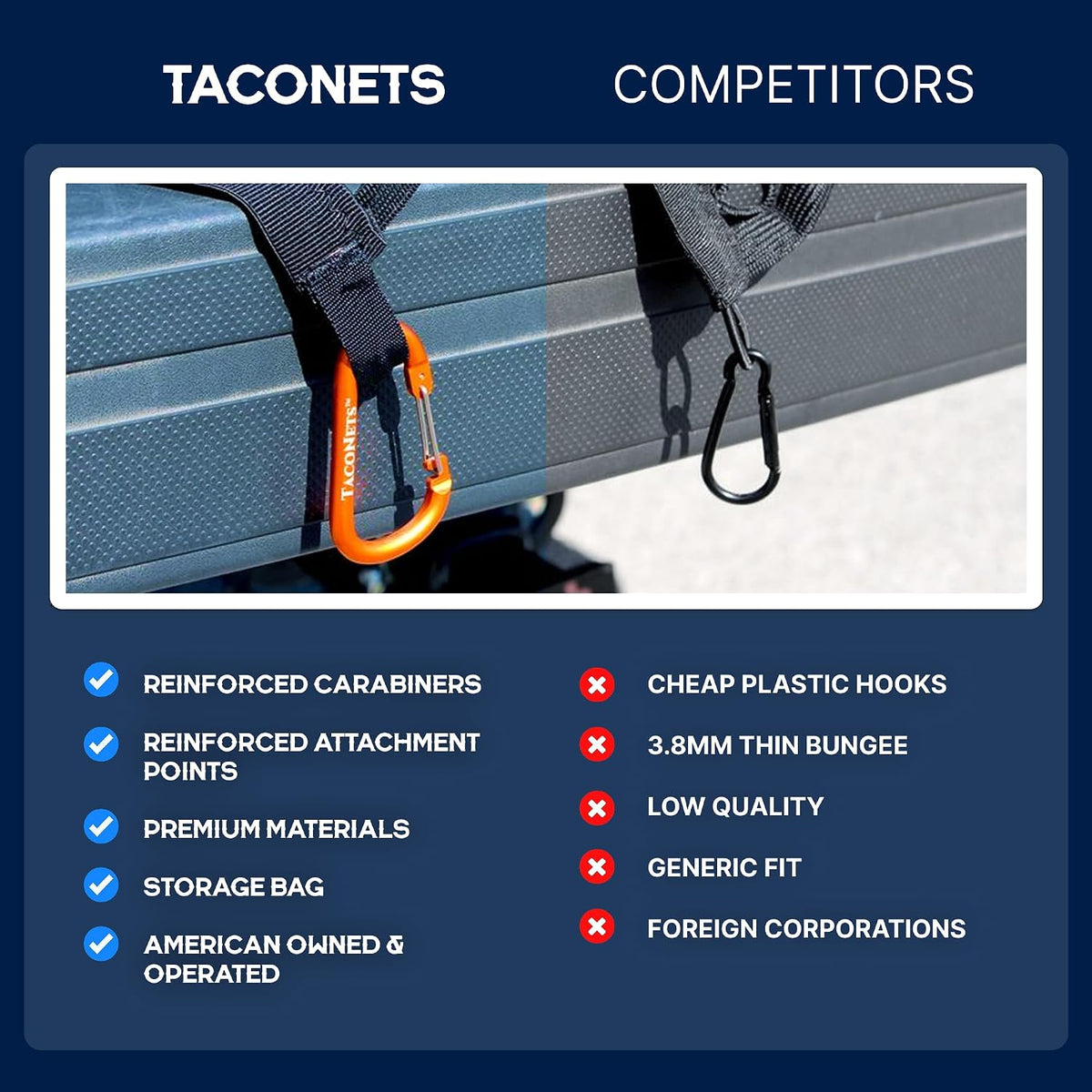 TACONETS

COMPETITORS

TACONETS™

REINFORCED CARABINERS

REINFORCED ATTACHMENT POINTS

PREMIUM MATERIALS

STORAGE BAG

AMERICAN OWNED & OPERATED

CHEAP PLASTIC HOOKS

3.8MM THIN BUNGEE

LOW QUALITY

GENERIC FIT

FOREIGN CORPORATIONS